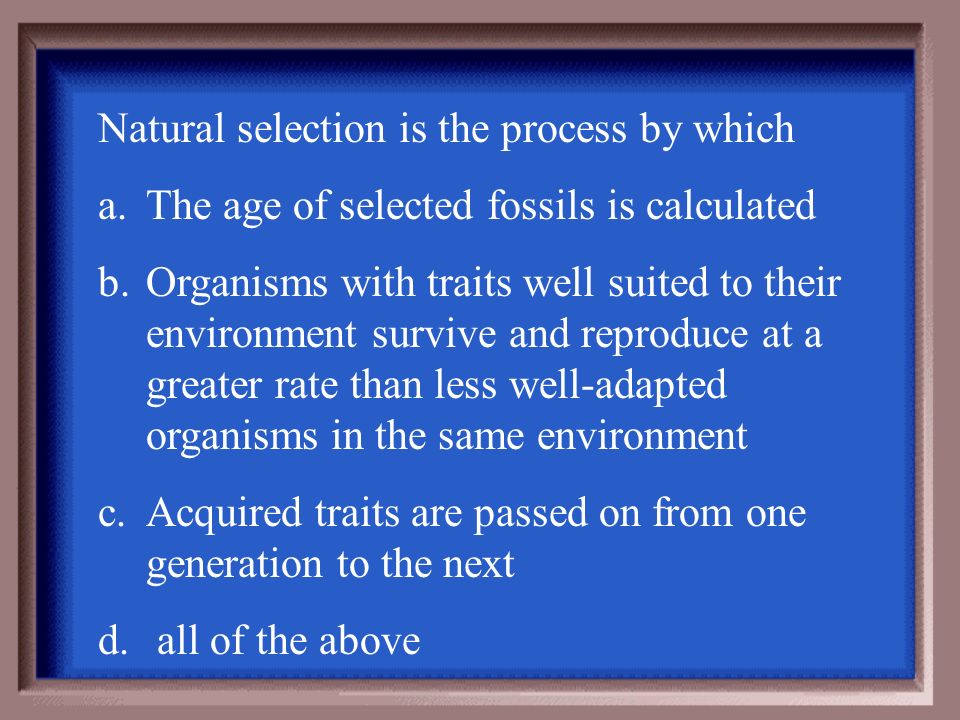 Natural selection is the process by which

a. The age of selected fossils is calculated

b. Organisms with traits well suited to their environment survive and reproduce at a greater rate than less well-adapted organisms in the same environment

c. Acquired traits are passed on from one generation to the next

d. all of the above